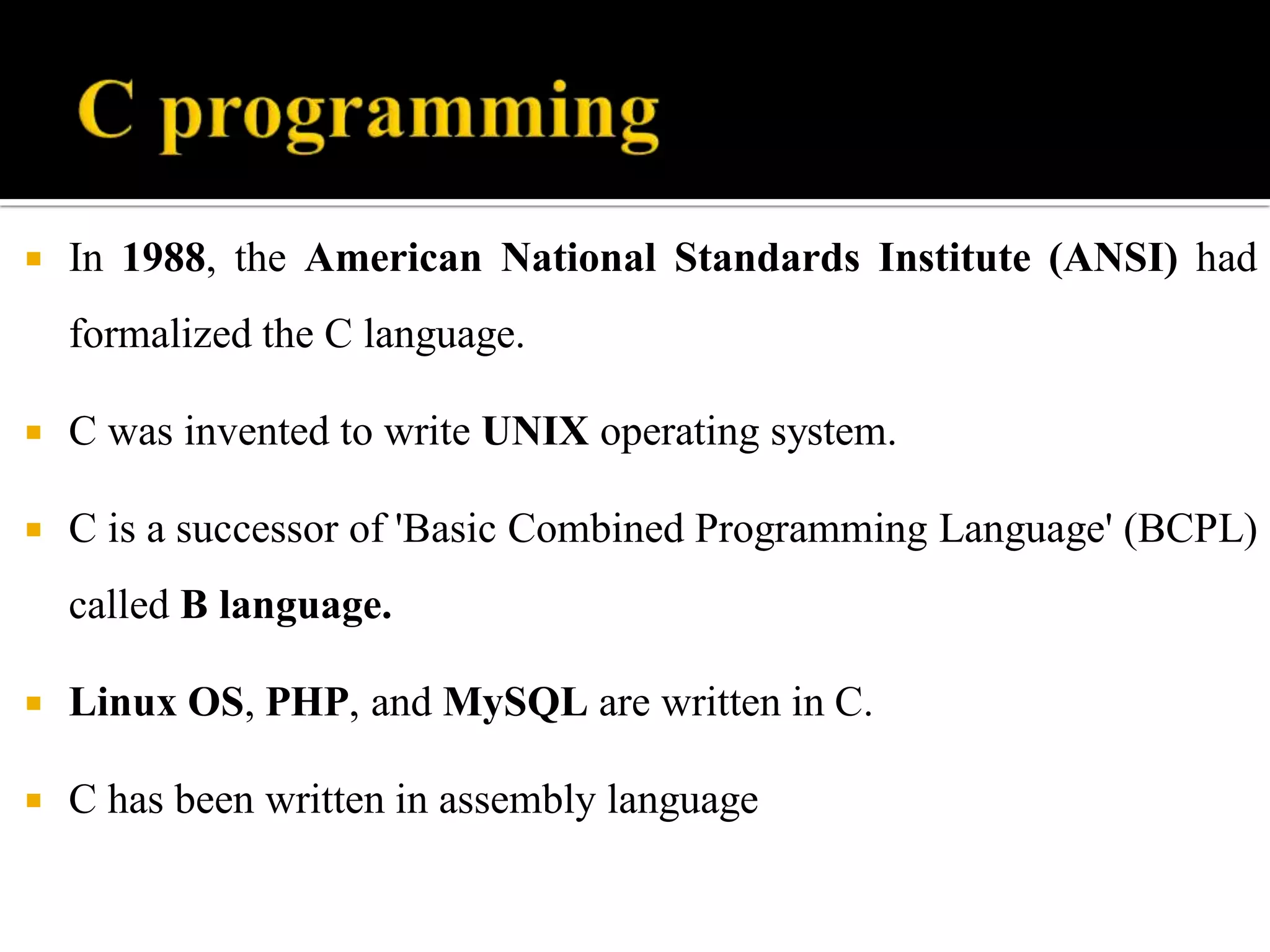 C programming

▪ In 1988, the American National Standards Institute (ANSI) had formalized the C language.

▪ C was invented to write UNIX operating system.

▪ C is a successor of 'Basic Combined Programming Language' (BCPL) called B language.

▪ Linux OS, PHP, and MySQL are written in C.

▪ C has been written in assembly language